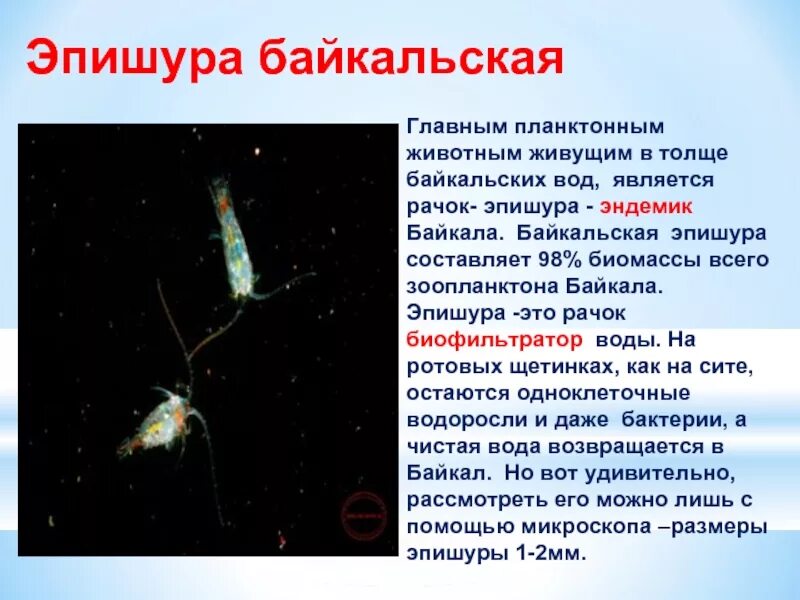 Эпишура байкальская

Главным планктонным животным живущим в толще байкальских вод, является рачок- эпишура - эндемик Байкала. Байкальская эпишура составляет 98% биомассы всего зоопланктона Байкала. Эпишура -это рачок биофильтратор воды. На ротовых щетинках, как на сите, остаются одноклеточные водоросли и даже бактерии, а чистая вода возвращается в Байкал. Но вот удивительно, рассмотреть его можно лишь с помощью микроскопа –размеры эпишуры 1-2мм.